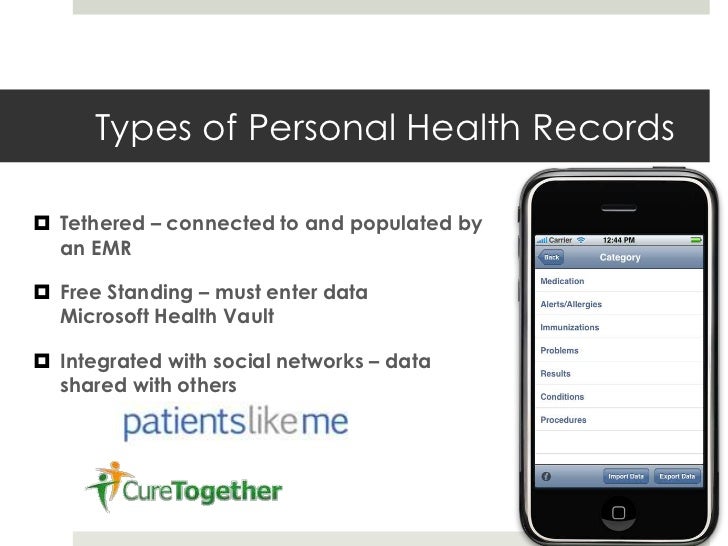 Types of Personal Health Records

Tethered – connected to and populated by an EMR

Free Standing – must enter data Microsoft Health Vault

Integrated with social networks – data shared with others

patientslikeme

CureTogether

Carrier 12:44 PM

Back Category

Medication

Alerts/Allergies

Immunizations

Problems

Results

Conditions

Procedures

Import Data Export Data